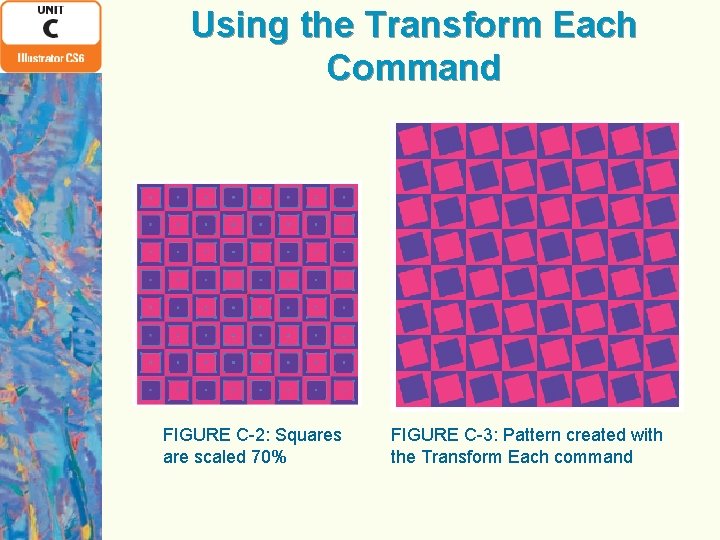 UNIT
C
Illustrator CS6

Using the Transform Each Command

FIGURE C-2: Squares are scaled 70%

FIGURE C-3: Pattern created with the Transform Each command